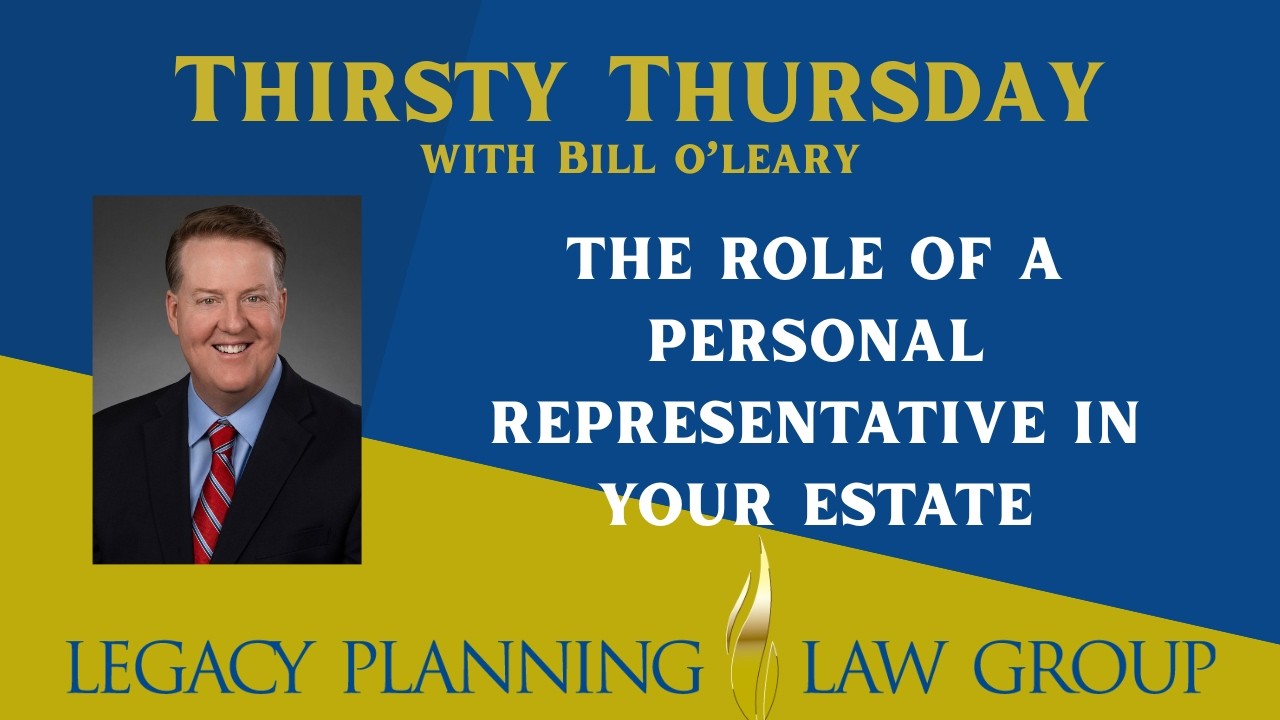 THIRSTY THURSDAY
WITH BILL O'LEARY

THE ROLE OF A PERSONAL REPRESENTATIVE IN YOUR ESTATE

LEGACY PLANNING LAW GROUP